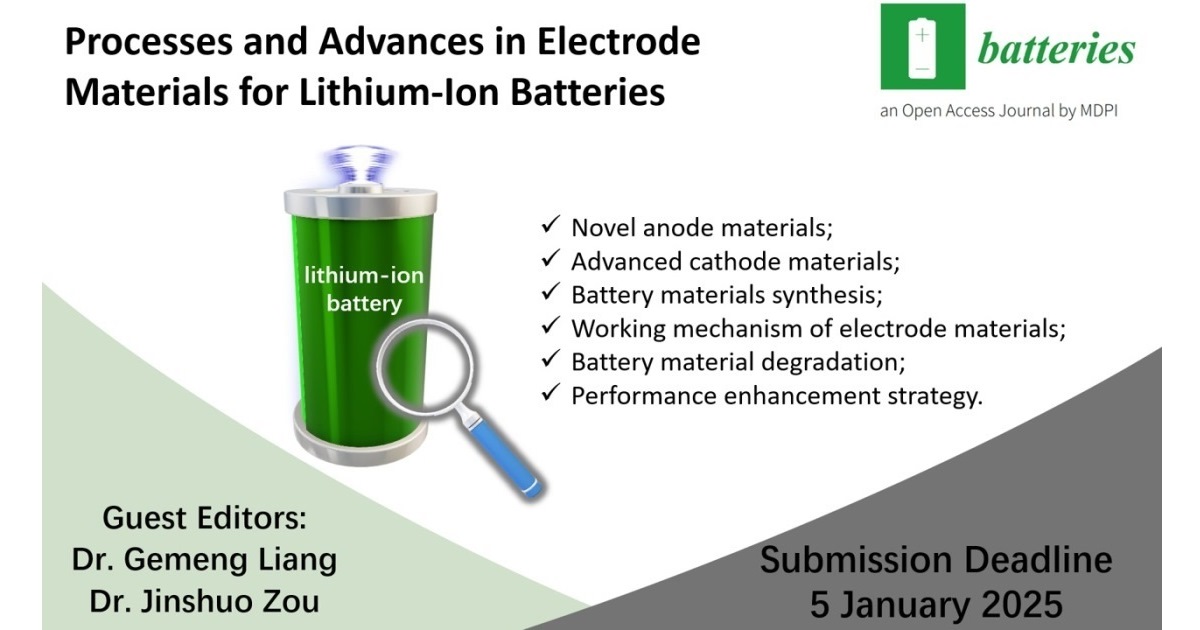 Processes and Advances in Electrode Materials for Lithium-Ion Batteries

batteries

an Open Access Journal by MDPI

lithium-ion battery

✓ Novel anode materials;
✓ Advanced cathode materials;
✓ Battery materials synthesis;
✓ Working mechanism of electrode materials;
✓ Battery material degradation;
✓ Performance enhancement strategy.

Guest Editors:
Dr. Gemeng Liang
Dr. Jinshuo Zou

Submission Deadline
5 January 2025